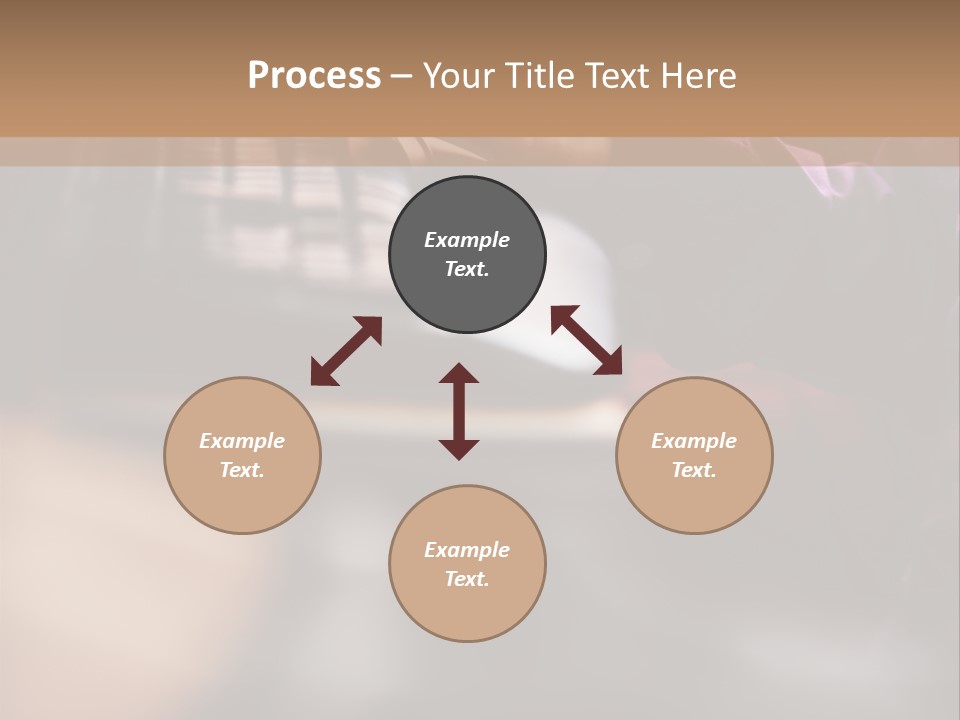 Process – Your Title Text Here

Example Text.

Example Text.

Example Text.

Example Text.